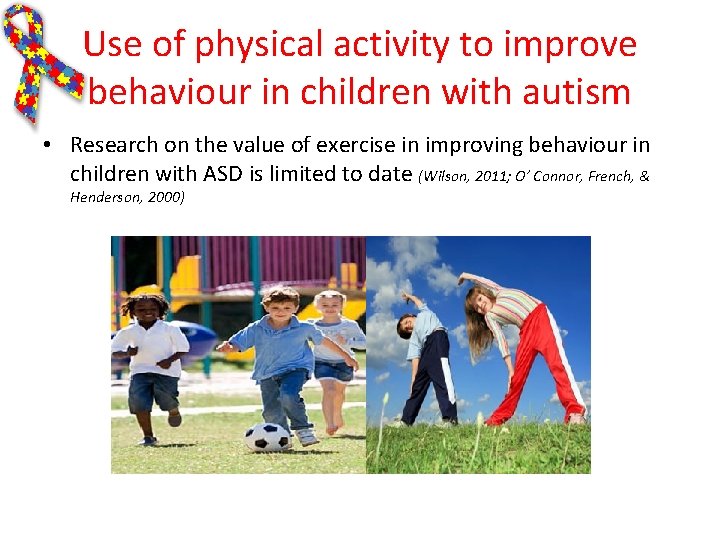 Use of physical activity to improve behaviour in children with autism

• Research on the value of exercise in improving behaviour in children with ASD is limited to date (Wilson, 2011; O' Connor, French, & Henderson, 2000)